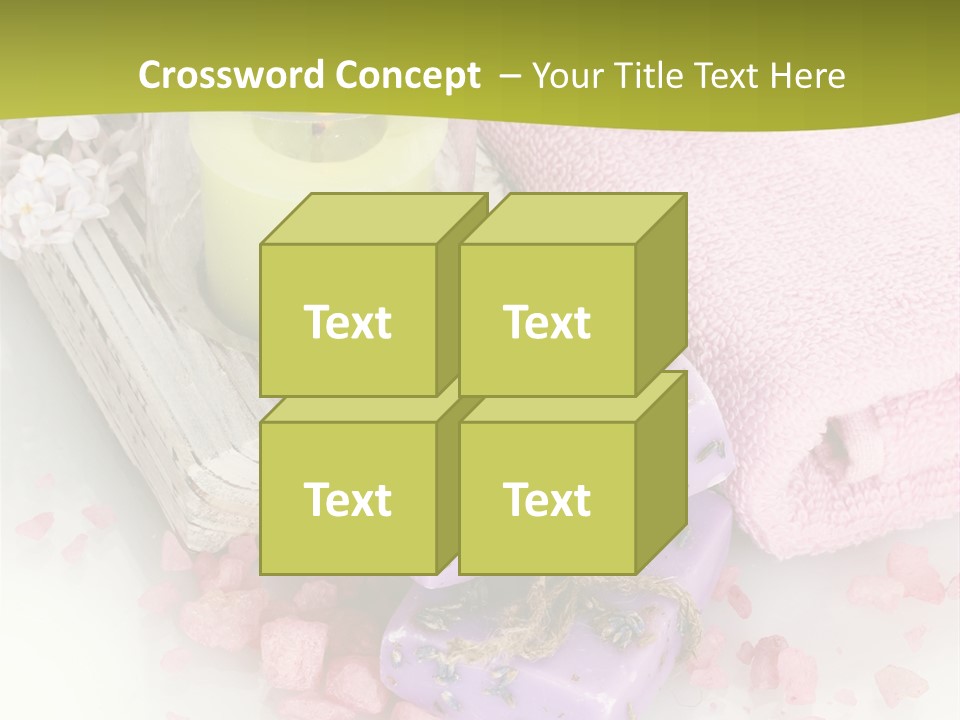 Crossword Concept – Your Title Text Here

Text

Text

Text

Text